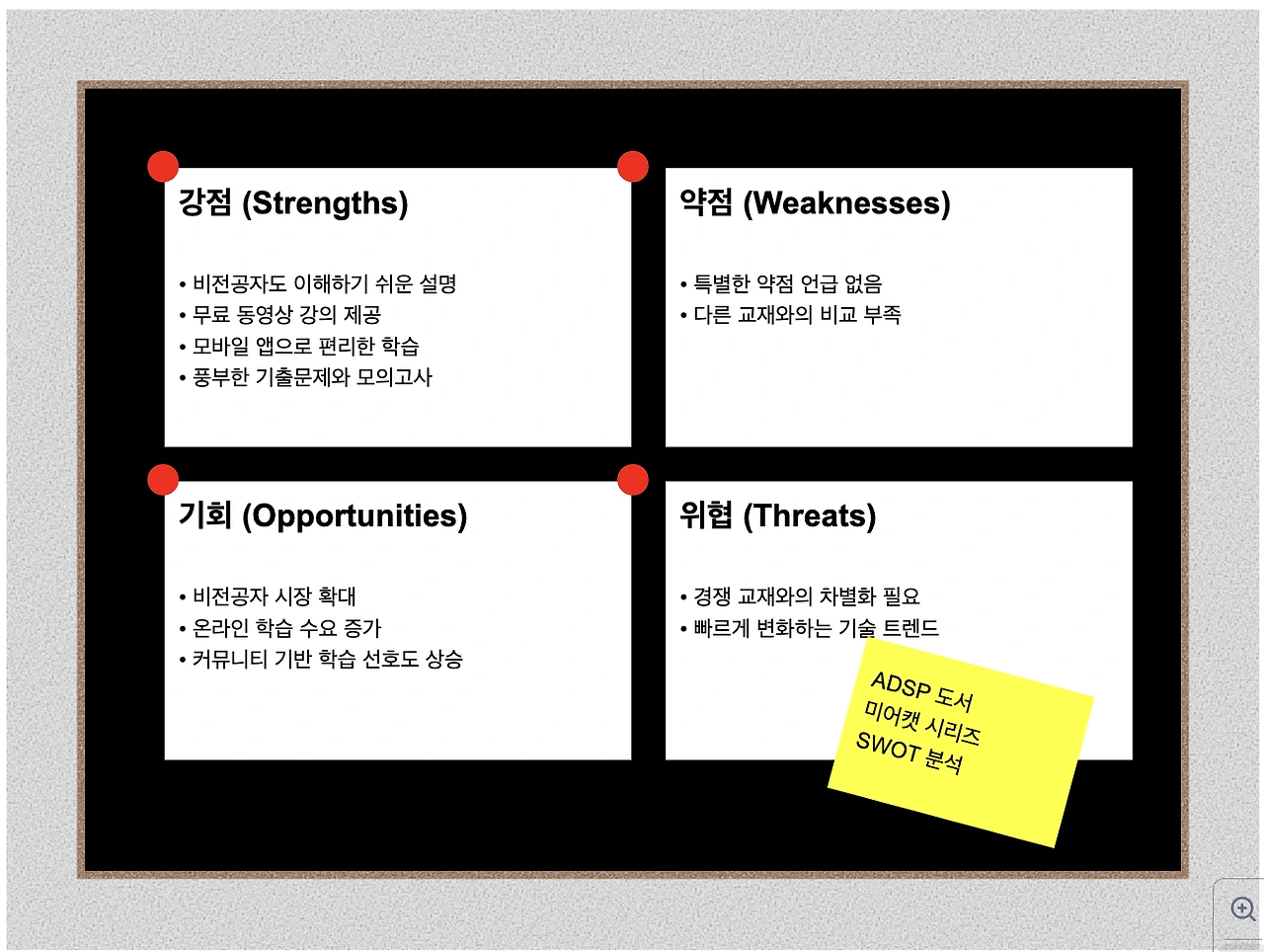 강점 (Strengths)

• 비전공자도 이해하기 쉬운 설명
• 무료 동영상 강의 제공
• 모바일 앱으로 편리한 학습
• 풍부한 기출문제와 모의고사

약점 (Weaknesses)

• 특별한 약점 언급 없음
• 다른 교재와의 비교 부족

기회 (Opportunities)

• 비전공자 시장 확대
• 온라인 학습 수요 증가
• 커뮤니티 기반 학습 선호도 상승

위협 (Threats)

• 경쟁 교재와의 차별화 필요
• 빠르게 변화하는 기술 트렌드

ADSP 도서
미어캣 시리즈
SWOT 분석